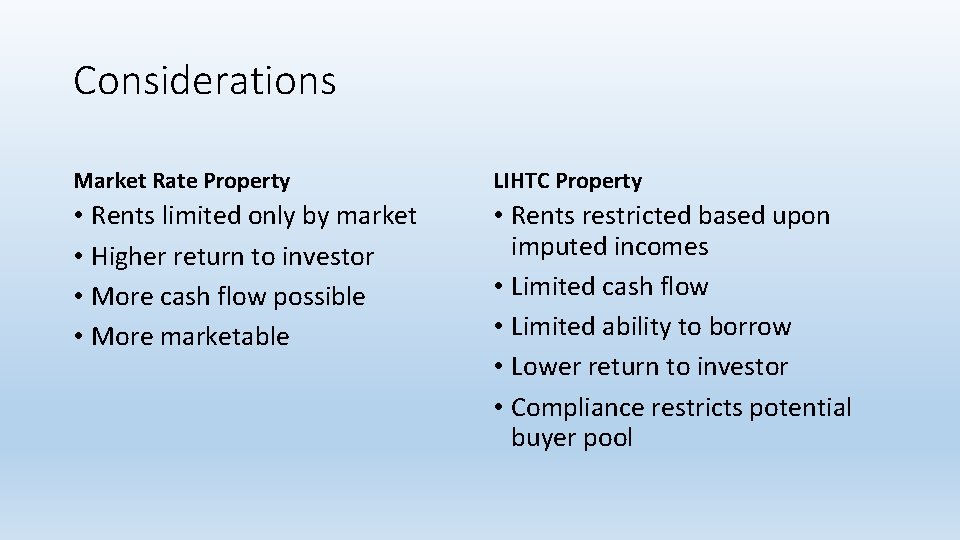 Considerations

Market Rate Property

• Rents limited only by market
• Higher return to investor
• More cash flow possible
• More marketable

LIHTC Property

• Rents restricted based upon imputed incomes
• Limited cash flow
• Limited ability to borrow
• Lower return to investor
• Compliance restricts potential buyer pool